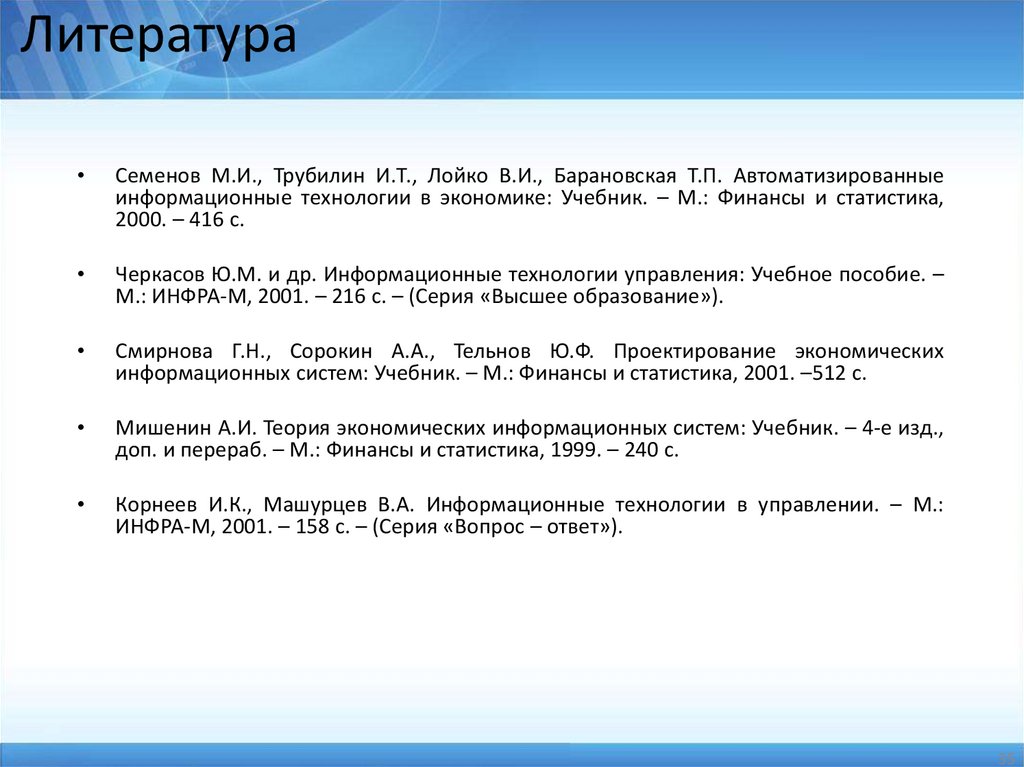 Литература

• Семенов М.И., Трубилин И.Т., Лойко В.И., Барановская Т.П. Автоматизированные информационные технологии в экономике: Учебник. – М.: Финансы и статистика, 2000. – 416 с.

• Черкасов Ю.М. и др. Информационные технологии управления: Учебное пособие. – М.: ИНФРА-М, 2001. – 216 с. – (Серия «Высшее образование»).

• Смирнова Г.Н., Сорокин А.А., Тельнов Ю.Ф. Проектирование экономических информационных систем: Учебник. – М.: Финансы и статистика, 2001. –512 с.

• Мишенин А.И. Теория экономических информационных систем: Учебник. – 4-е изд., доп. и перераб. – М.: Финансы и статистика, 1999. – 240 с.

• Корнеев И.К., Машурцев В.А. Информационные технологии в управлении. – М.: ИНФРА-М, 2001. – 158 с. – (Серия «Вопрос – ответ»).

35